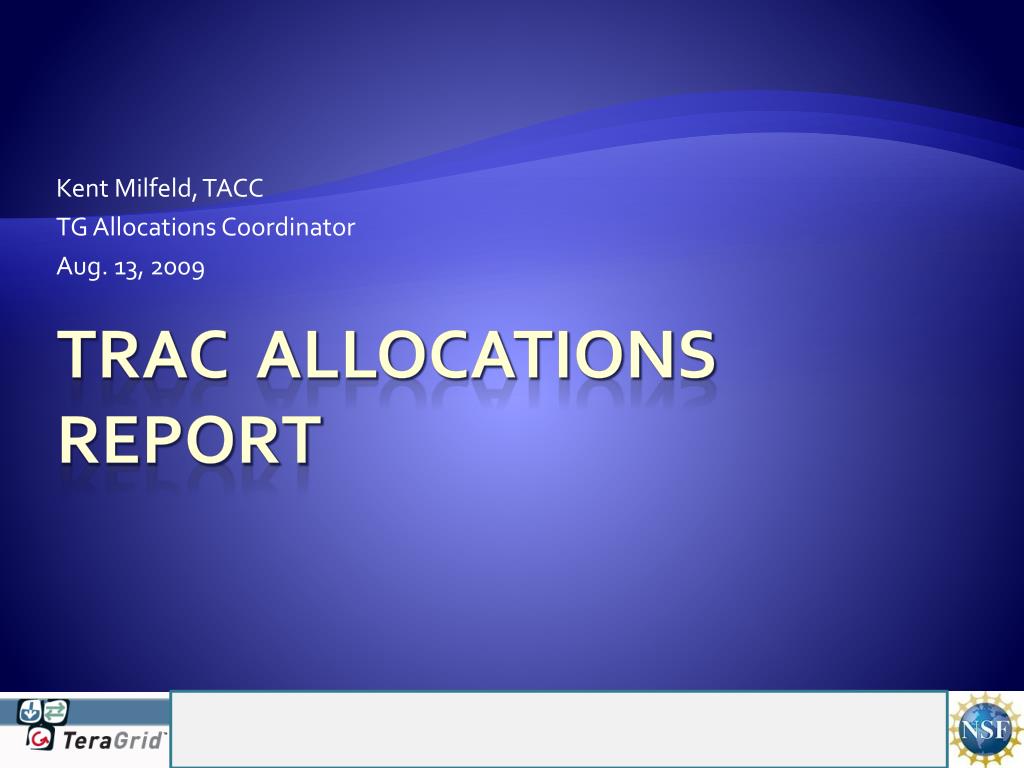 Kent Milfeld, TACC
TG Allocations Coordinator
Aug. 13, 2009

TRAC ALLOCATIONS REPORT

TeraGrid

NSF